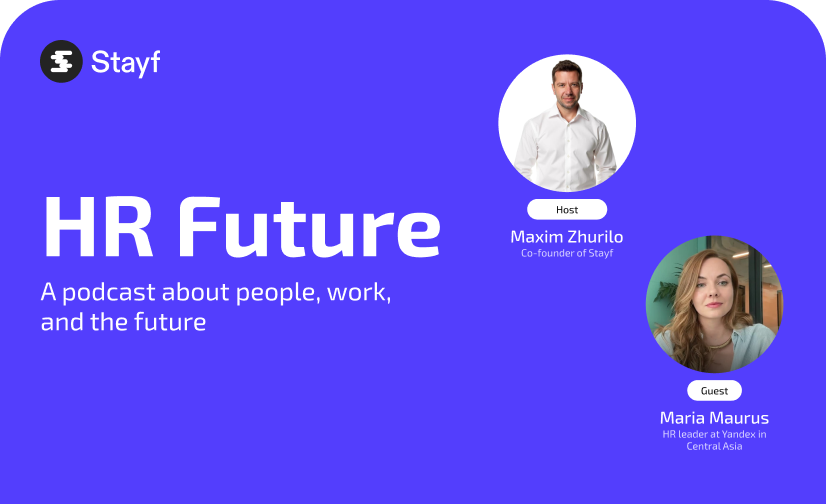 Stayf

HR Future

A podcast about people, work, and the future

Host

Maxim Zhurilo

Co-founder of Stayf

Guest

Maria Maurus

HR leader at Yandex in Central Asia